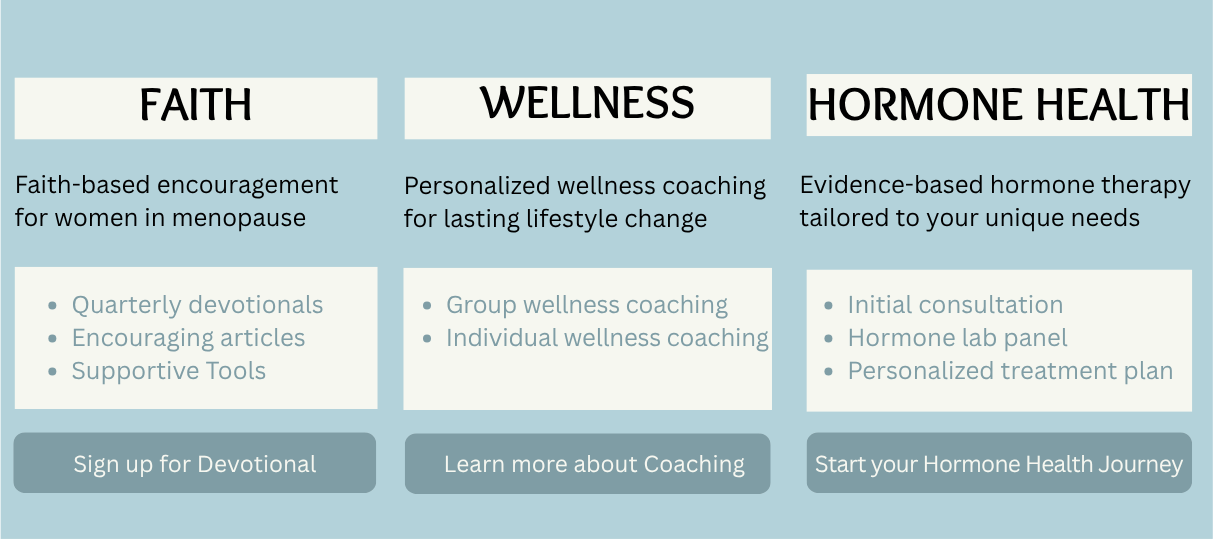 FAITH

Faith-based encouragement for women in menopause

- Quarterly devotionals
- Encouraging articles
- Supportive Tools

Sign up for Devotional

WELLNESS

Personalized wellness coaching for lasting lifestyle change

- Group wellness coaching
- Individual wellness coaching

Learn more about Coaching

HORMONE HEALTH

Evidence-based hormone therapy tailored to your unique needs

- Initial consultation
- Hormone lab panel
- Personalized treatment plan

Start your Hormone Health Journey